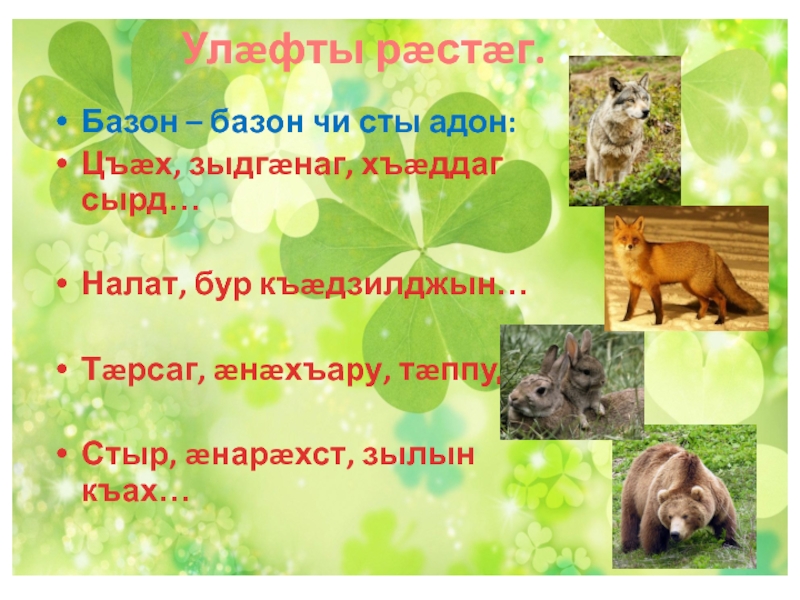 Улæфты рæстæг.

• Базон – базон чи сты адон:
• Цъæх, зыдгæнаг, хъæддаг сырд…

• Налат, бур къæдзилджын…

• Тæрсаг, æнæхъару, тæппу,

• Стыр, æнарæхст, зылын къах…